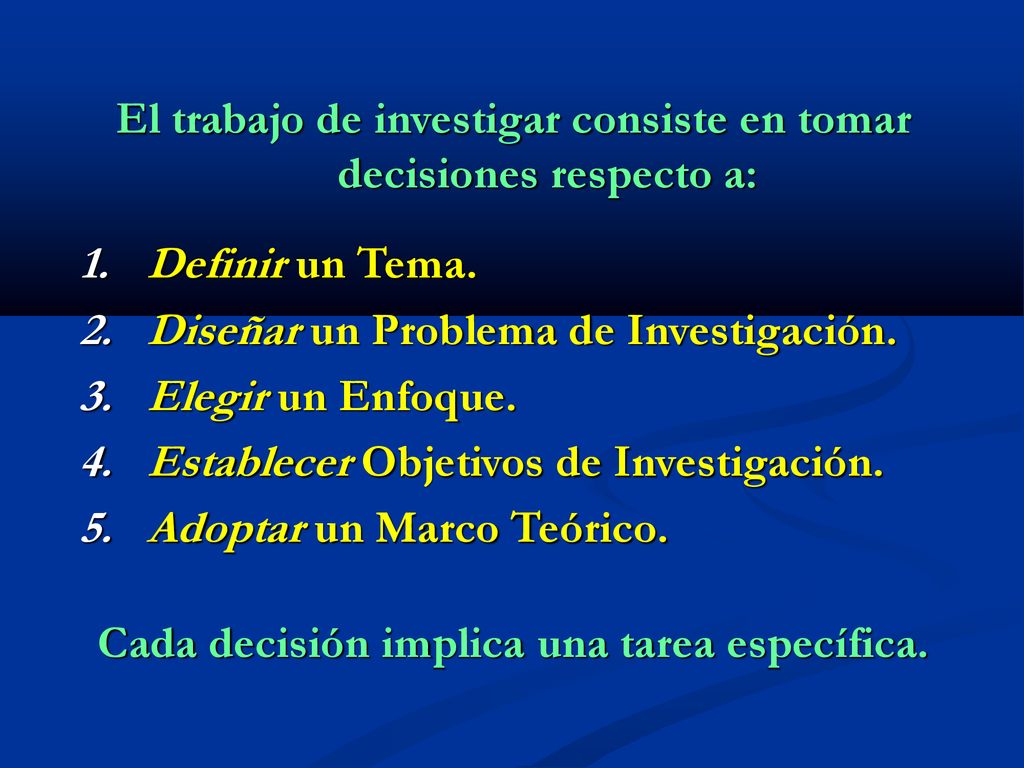 El trabajo de investigar consiste en tomar decisiones respecto a:

1. Definir un Tema.
2. Diseñar un Problema de Investigación.
3. Elegir un Enfoque.
4. Establecer Objetivos de Investigación.
5. Adoptar un Marco Teórico.

Cada decisión implica una tarea específica.